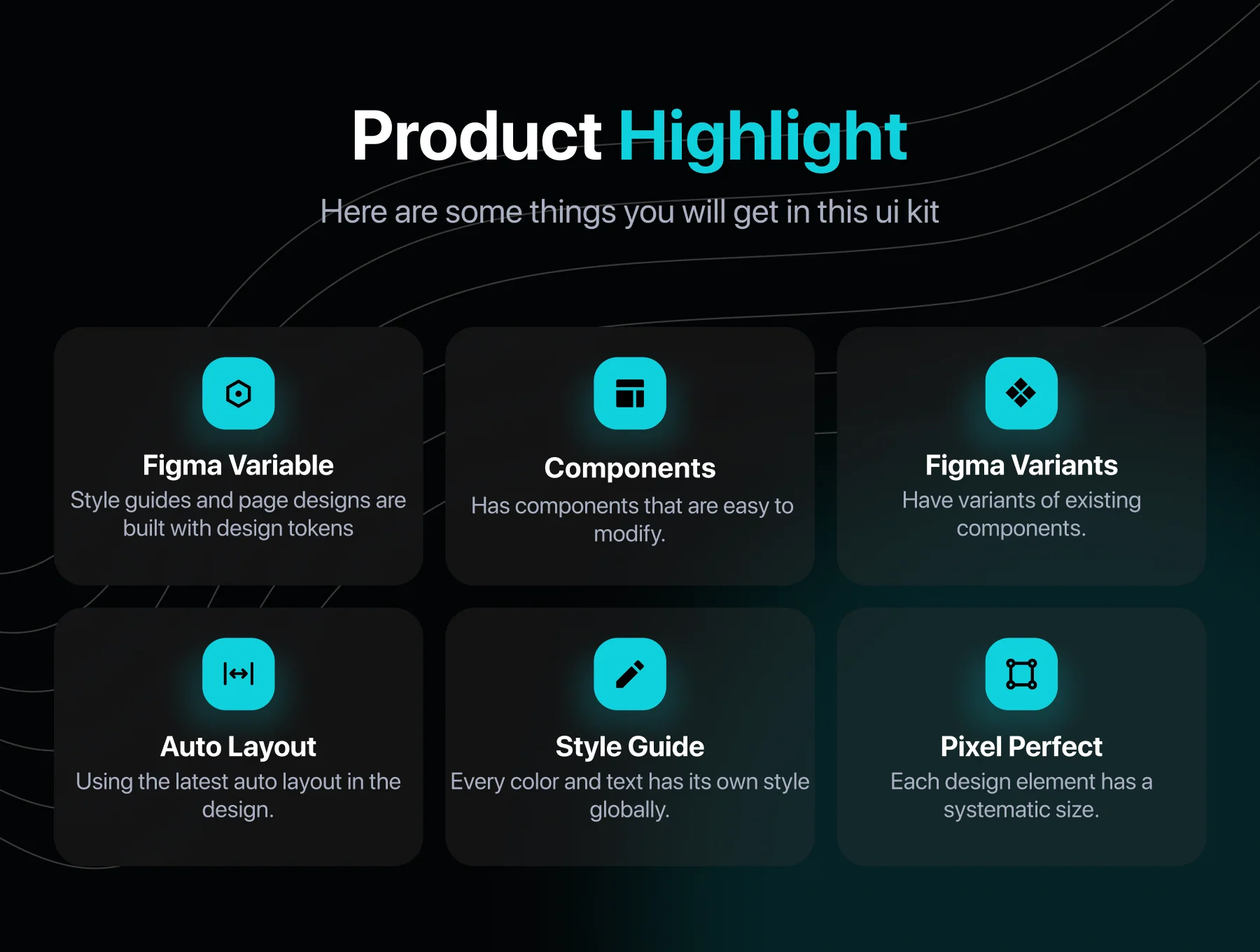 Product Highlight

Here are some things you will get in this ui kit

Figma Variable
Style guides and page designs are built with design tokens

Components
Has components that are easy to modify.

Figma Variants
Have variants of existing components.

Auto Layout
Using the latest auto layout in the design.

Style Guide
Every color and text has its own style globally.

Pixel Perfect
Each design element has a systematic size.